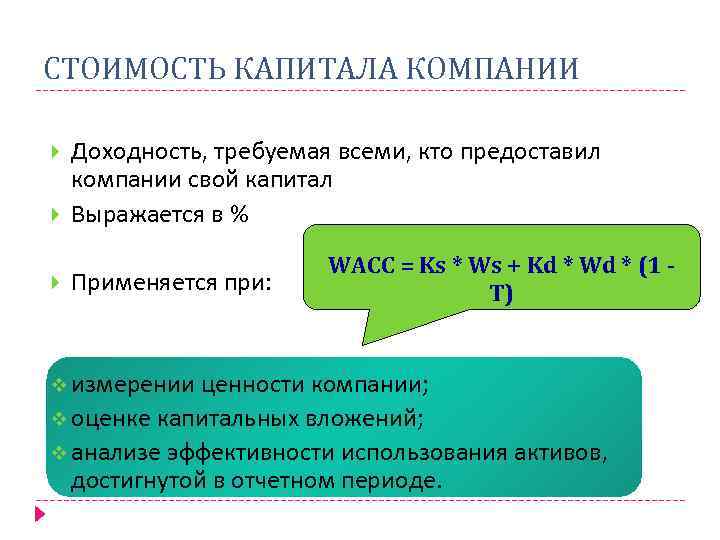 СТОИМОСТЬ КАПИТАЛА КОМПАНИИ

Доходность, требуемая всеми, кто предоставил компании свой капитал

Выражается в %

Применяется при:

WACC = Ks * Ws + Kd * Wd * (1 - T)

измерении ценности компании;

оценке капитальных вложений;

анализе эффективности использования активов, достигнутой в отчетном периоде.